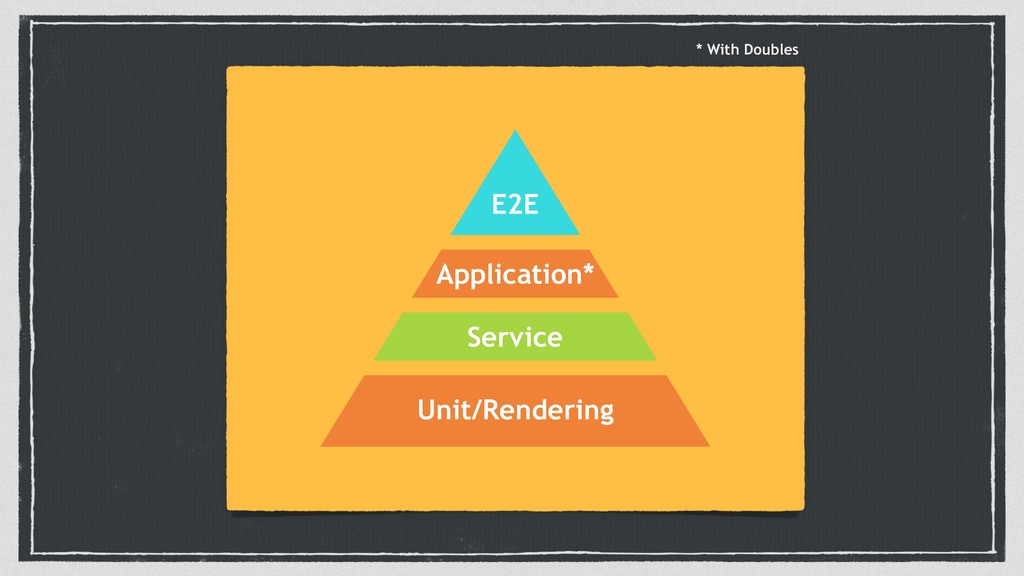 * With Doubles

E2E

Application*

Service

Unit/Rendering